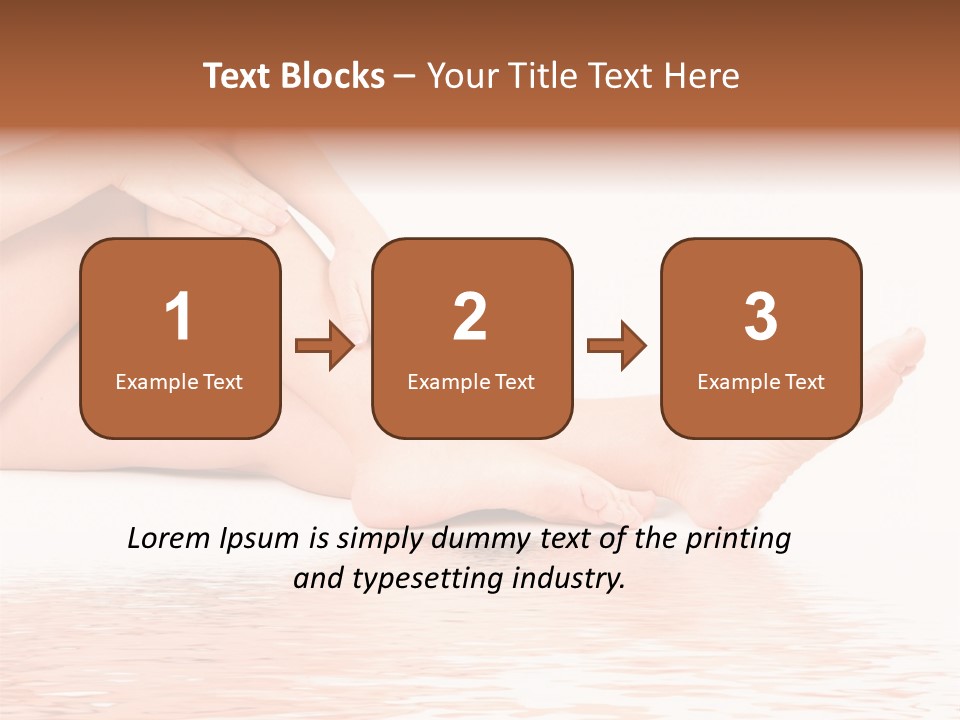 Text Blocks – Your Title Text Here

1
Example Text

2
Example Text

3
Example Text

Lorem Ipsum is simply dummy text of the printing and typesetting industry.